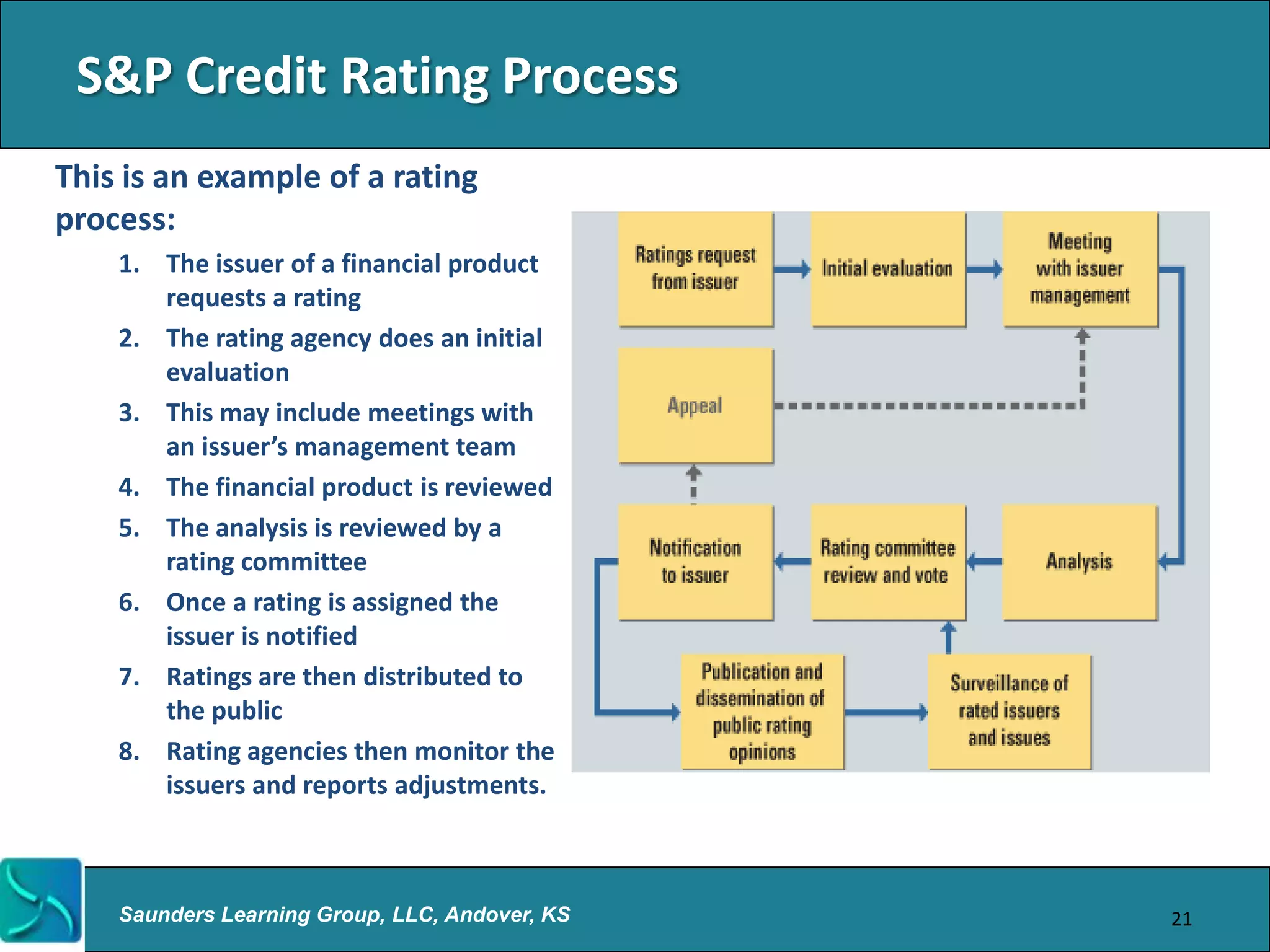 S&P Credit Rating Process

This is an example of a rating process:

1. The issuer of a financial product requests a rating
2. The rating agency does an initial evaluation
3. This may include meetings with an issuer's management team
4. The financial product is reviewed
5. The analysis is reviewed by a rating committee
6. Once a rating is assigned the issuer is notified
7. Ratings are then distributed to the public
8. Rating agencies then monitor the issuers and reports adjustments.

Ratings request from issuer

Initial evaluation

Meeting with issuer management

Appeal

Notification to issuer

Rating committee review and vote

Analysis

Publication and dissemination of public rating opinions

Surveillance of rated issuers and issues

Saunders Learning Group, LLC, Andover, KS

21